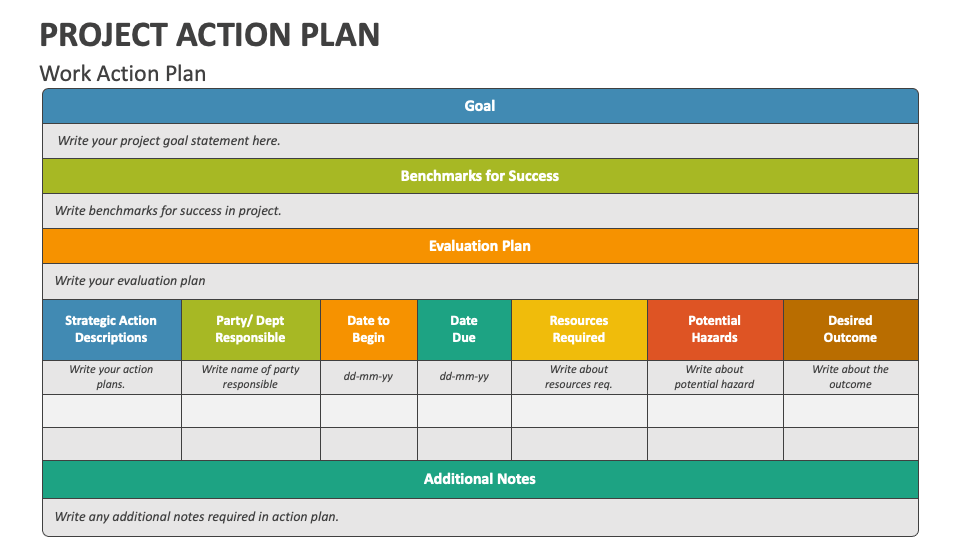 PROJECT ACTION PLAN

Work Action Plan

Goal

Write your project goal statement here.

Benchmarks for Success

Write benchmarks for success in project.

Evaluation Plan

Write your evaluation plan

| Strategic Action Descriptions | Party/ Dept Responsible | Date to Begin | Date Due | Resources Required | Potential Hazards | Desired Outcome |
|---|---|---|---|---|---|---|
| Write your action plans. | Write name of party responsible | dd-mm-yy | dd-mm-yy | Write about resources req. | Write about potential hazard | Write about the outcome |
| | | | | | | |
| | | | | | | |

Additional Notes

Write any additional notes required in action plan.